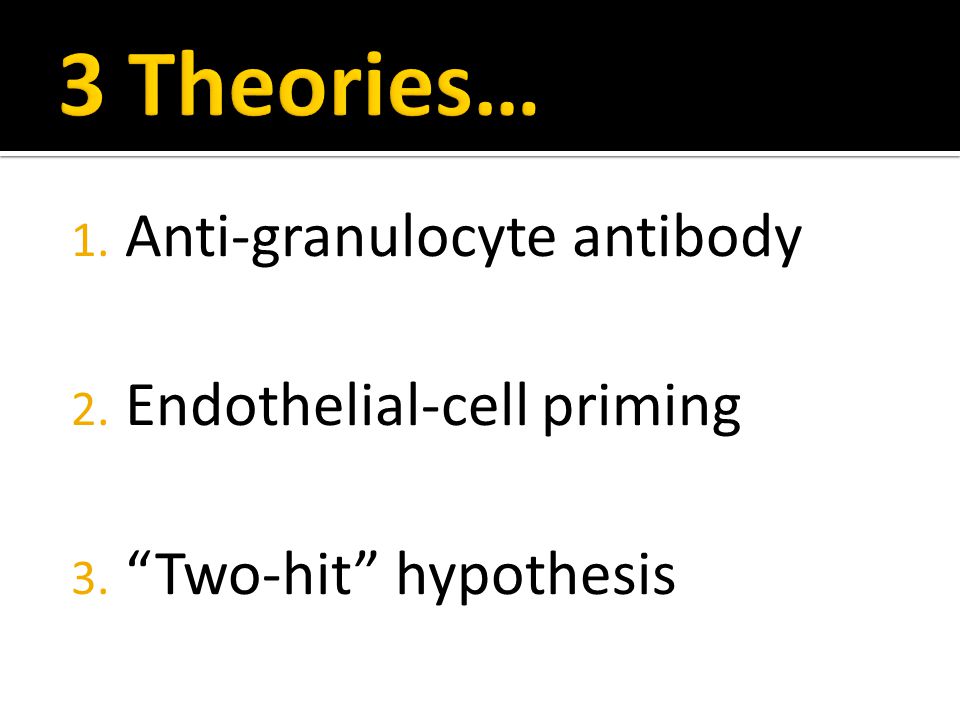 3 Theories…

1. Anti-granulocyte antibody

2. Endothelial-cell priming

3. “Two-hit” hypothesis